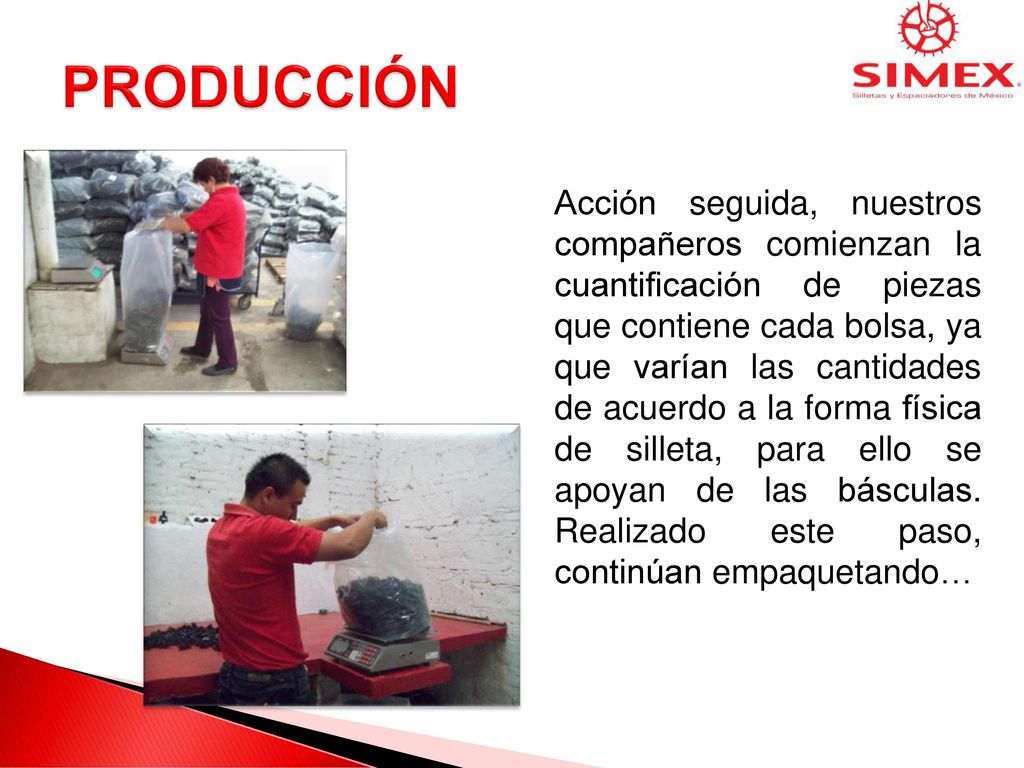 PRODUCCIÓN

SIMEX
Silletas y Espaciadores de México

Acción seguida, nuestros compañeros comienzan la cuantificación de piezas que contiene cada bolsa, ya que varían las cantidades de acuerdo a la forma física de silleta, para ello se apoyan de las básculas. Realizado este paso, continúan empaquetando…